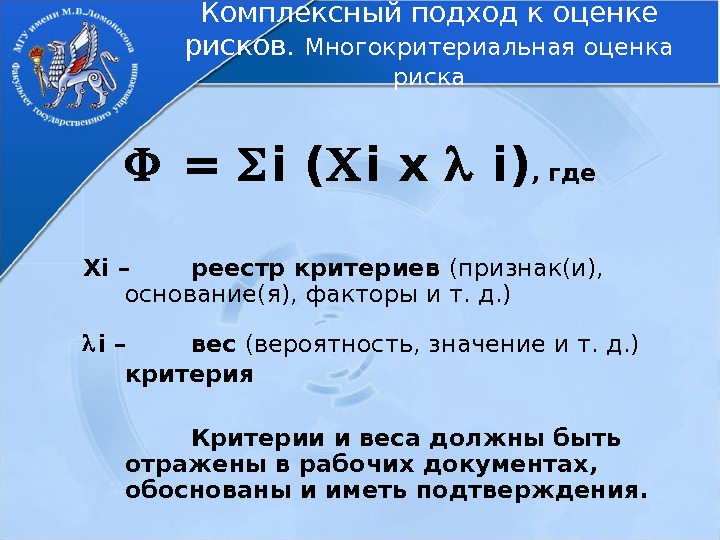 МГУ имени М.В.Ломоносова Факультет государственного управления

Комплексный подход к оценке рисков. Многокритериальная оценка риска

$\Phi = \Sigma i\ (Xi \times \lambda\ i)$, где

Xi – реестр критериев (признак(и), основание(я), факторы и т. д.)

$\lambda$i – вес (вероятность, значение и т. д.) критерия

Критерии и веса должны быть отражены в рабочих документах, обоснованы и иметь подтверждения.